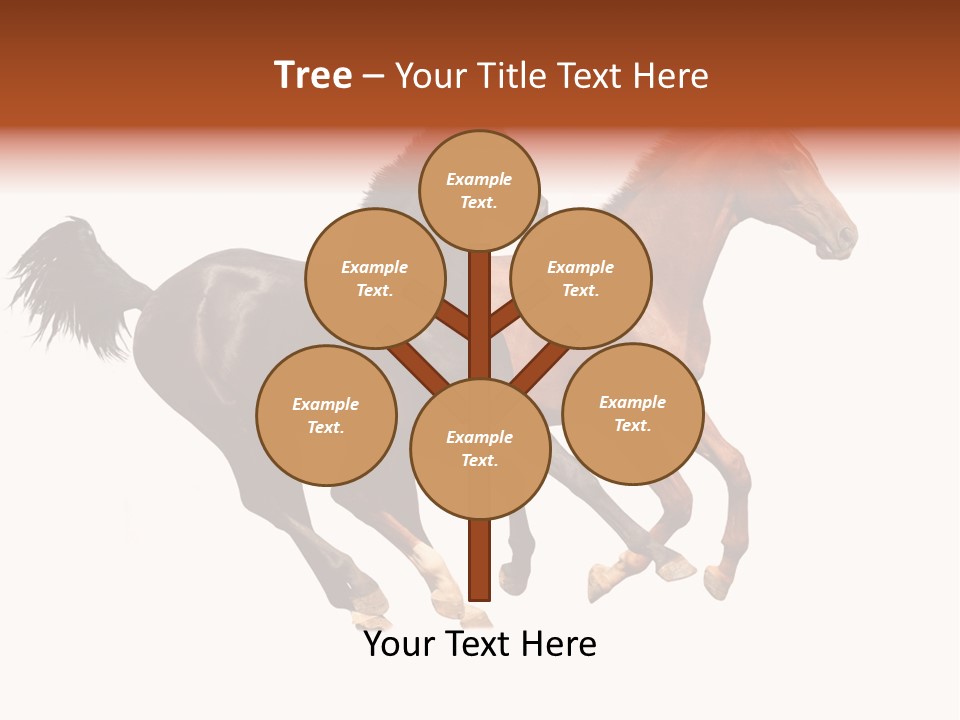 Tree – Your Title Text Here

Example Text.

Example Text.

Example Text.

Example Text.

Example Text.

Example Text.

Your Text Here